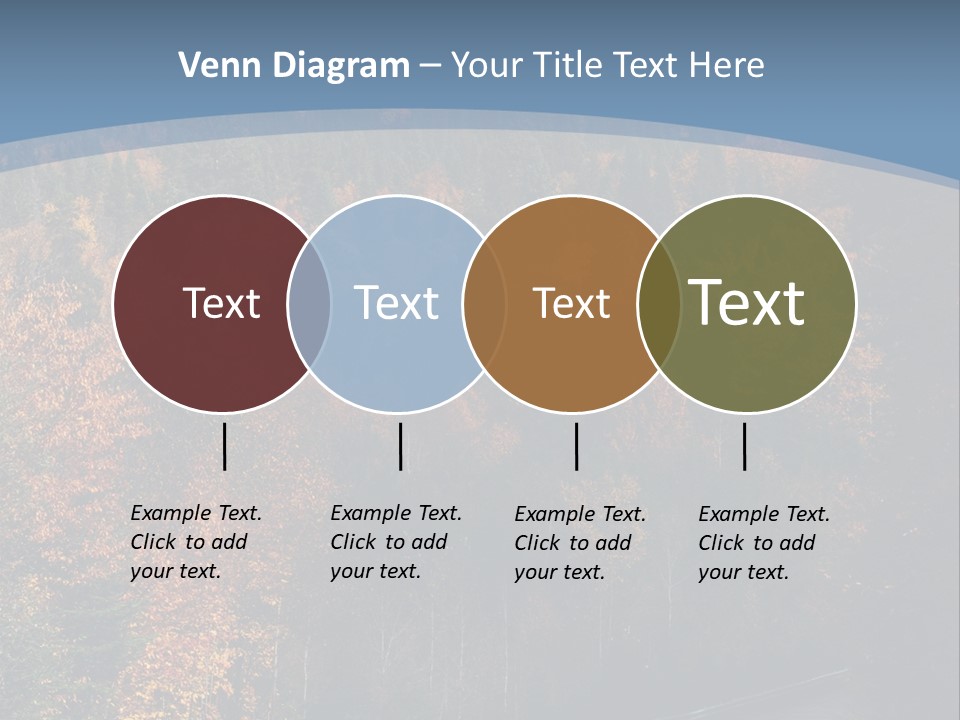 Venn Diagram – Your Title Text Here

Text

Text

Text

Text

Example Text. Click to add your text.

Example Text. Click to add your text.

Example Text. Click to add your text.

Example Text. Click to add your text.